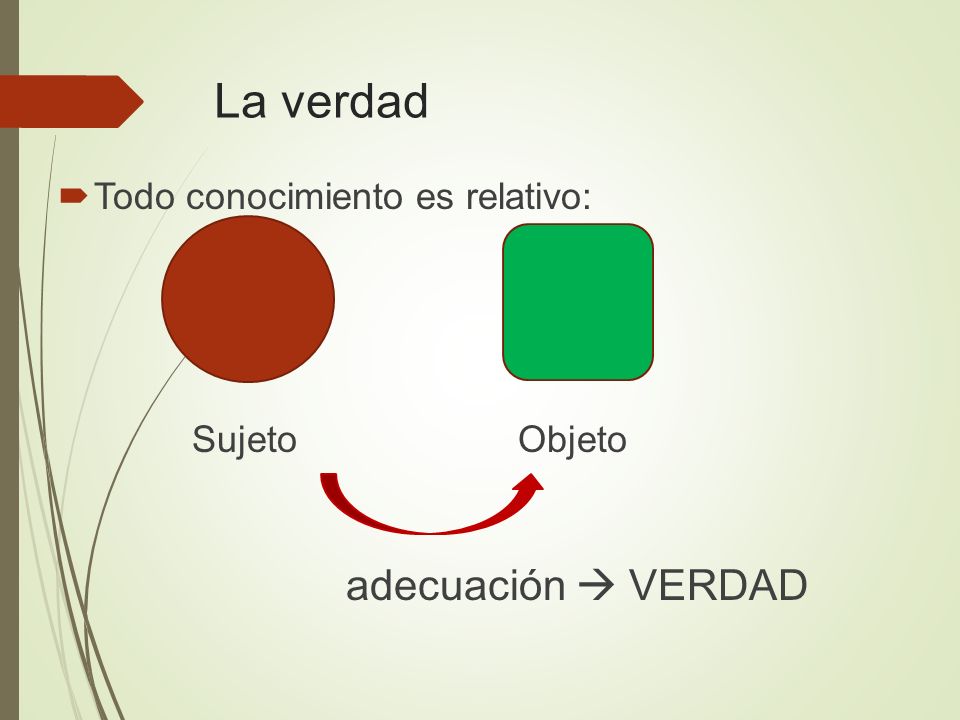 La verdad

Todo conocimiento es relativo:

Sujeto

Objeto

adecuación → VERDAD